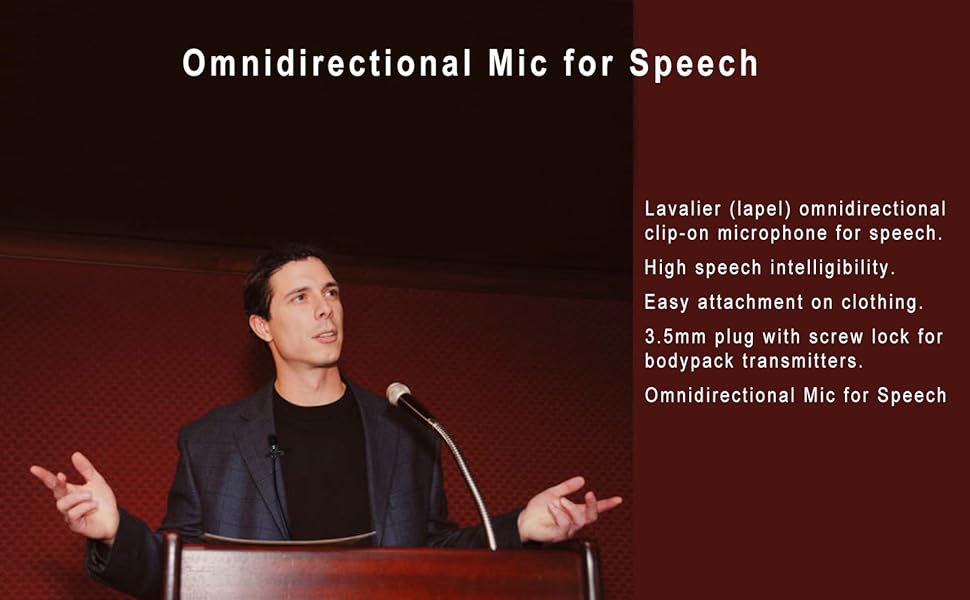 Omnidirectional Mic for Speech

Lavalier (lapel) omnidirectional clip-on microphone for speech.

High speech intelligibility.

Easy attachment on clothing.

3.5mm plug with screw lock for bodypack transmitters.

Omnidirectional Mic for Speech